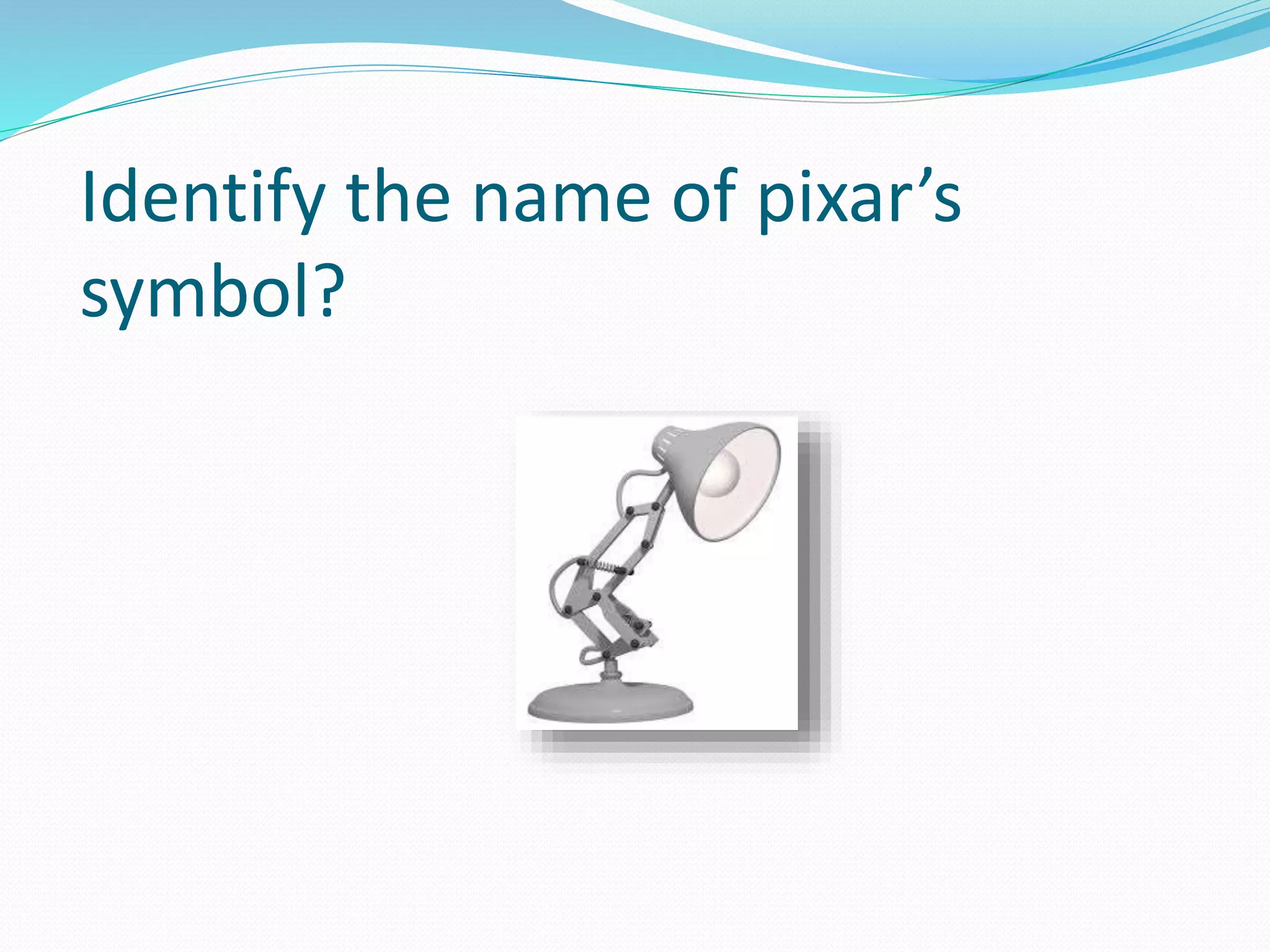 Identify the name of pixar’s symbol?